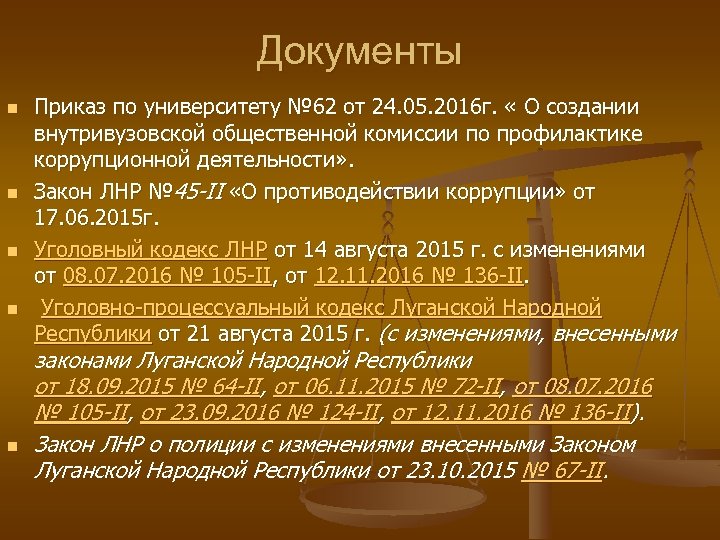 Документы

Приказ по университету №62 от 24.05.2016г. « О создании внутривузовской общественной комиссии по профилактике коррупционной деятельности».

Закон ЛНР №45-II «О противодействии коррупции» от 17.06.2015г.

Уголовный кодекс ЛНР от 14 августа 2015 г. с изменениями от 08.07.2016 № 105-II, от 12.11.2016 № 136-II.

Уголовно-процессуальный кодекс Луганской Народной Республики от 21 августа 2015 г. (с изменениями, внесенными законами Луганской Народной Республики от 18.09.2015 № 64-II, от 06.11.2015 № 72-II, от 08.07.2016 № 105-II, от 23.09.2016 № 124-II, от 12.11.2016 № 136-II).

Закон ЛНР о полиции с изменениями внесенными Законом Луганской Народной Республики от 23.10.2015 № 67-II.